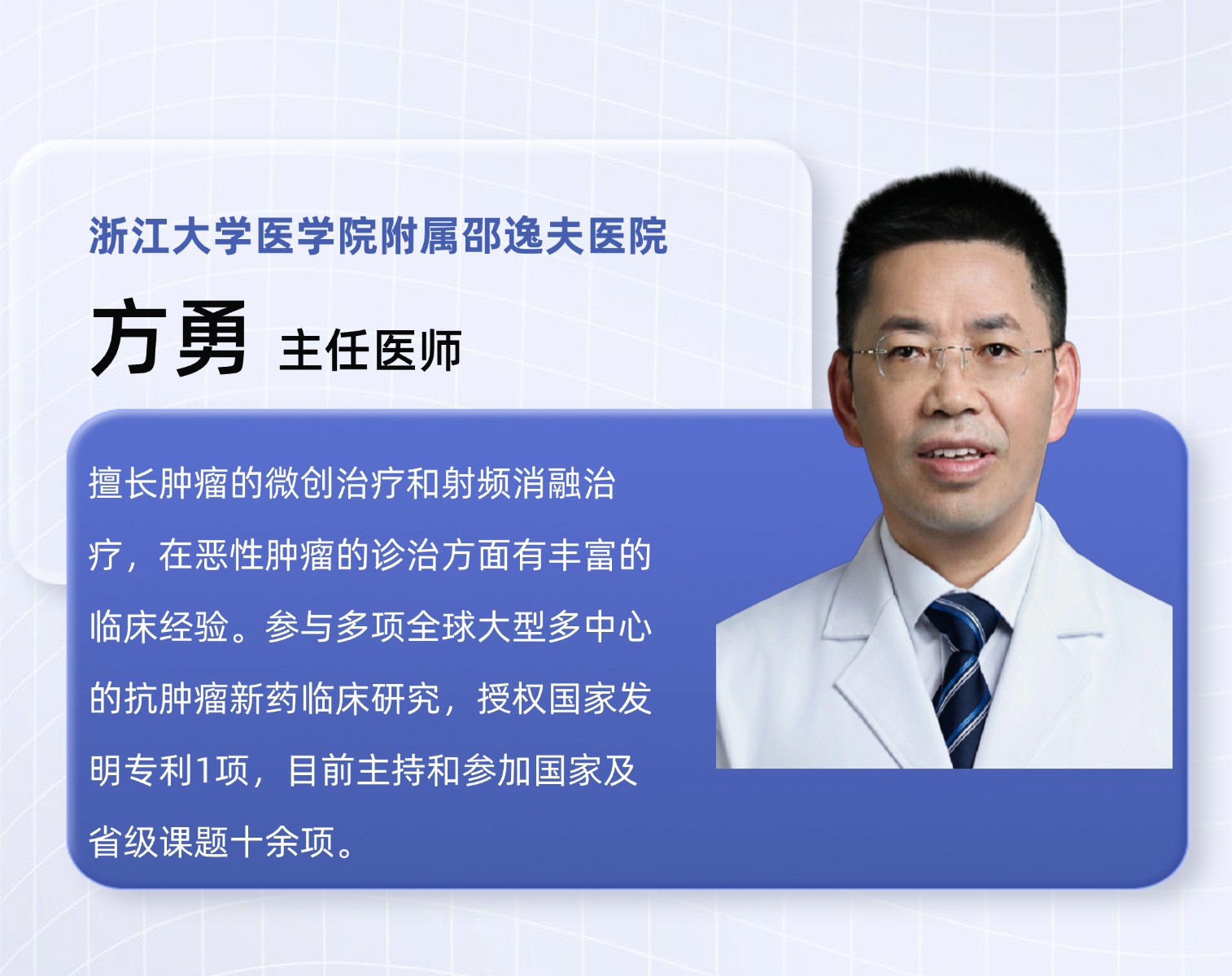 浙江大学医学院附属邵逸夫医院

方勇 主任医师

擅长肿瘤的微创治疗和射频消融治疗，在恶性肿瘤的诊治方面有丰富的临床经验。参与多项全球大型多中心的抗肿瘤新药临床研究，授权国家发明专利1项，目前主持和参加国家及省级课题十余项。